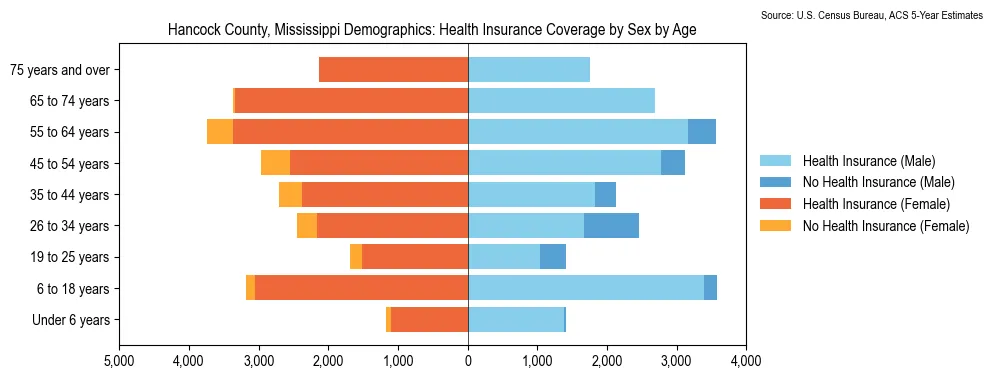 Source: U.S. Census Bureau, ACS 5-Year Estimates

Hancock County, Mississippi Demographics: Health Insurance Coverage by Sex by Age

75 years and over
65 to 74 years
55 to 64 years
45 to 54 years
35 to 44 years
26 to 34 years
19 to 25 years
6 to 18 years
Under 6 years

5,000 4,000 3,000 2,000 1,000 0 1,000 2,000 3,000 4,000

Health Insurance (Male)
No Health Insurance (Male)
Health Insurance (Female)
No Health Insurance (Female)